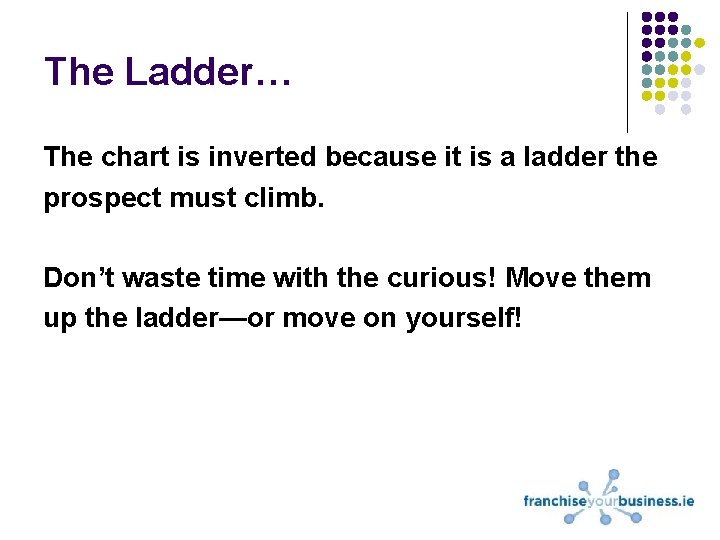 The Ladder…

The chart is inverted because it is a ladder the prospect must climb.

Don’t waste time with the curious! Move them up the ladder—or move on yourself!

franchiseyourbusiness.ie